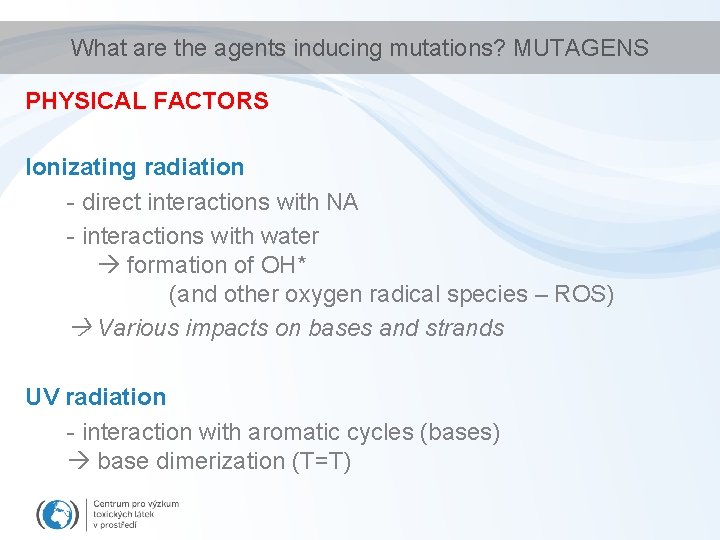 What are the agents inducing mutations? MUTAGENS

PHYSICAL FACTORS

Ionizating radiation

- direct interactions with NA

- interactions with water

→ formation of OH*

(and other oxygen radical species – ROS)

→ Various impacts on bases and strands

UV radiation

- interaction with aromatic cycles (bases)

→ base dimerization (T=T)

Centrum pro výzkum toxických látek v prostředí